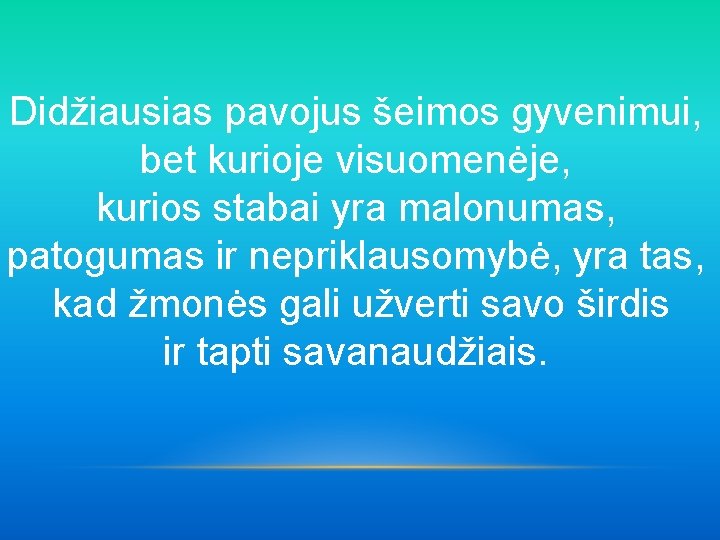 Didžiausias pavojus šeimos gyvenimui, bet kurioje visuomenėje, kurios stabai yra malonumas, patogumas ir nepriklausomybė, yra tas, kad žmonės gali užverti savo širdis ir tapti savanaudžiais.